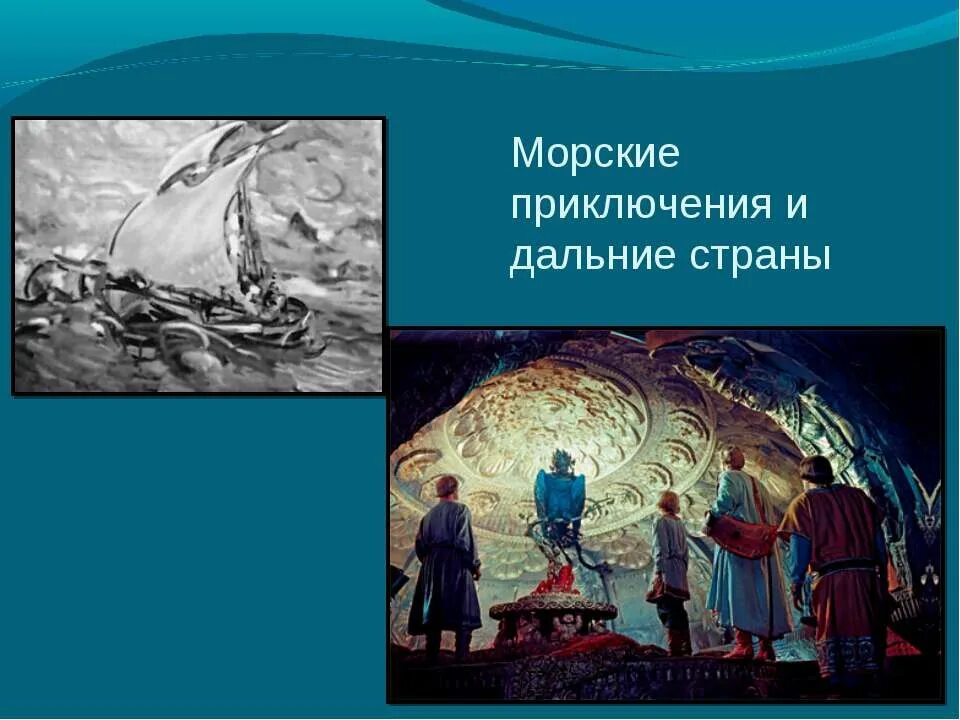 Морские приключения и дальние страны